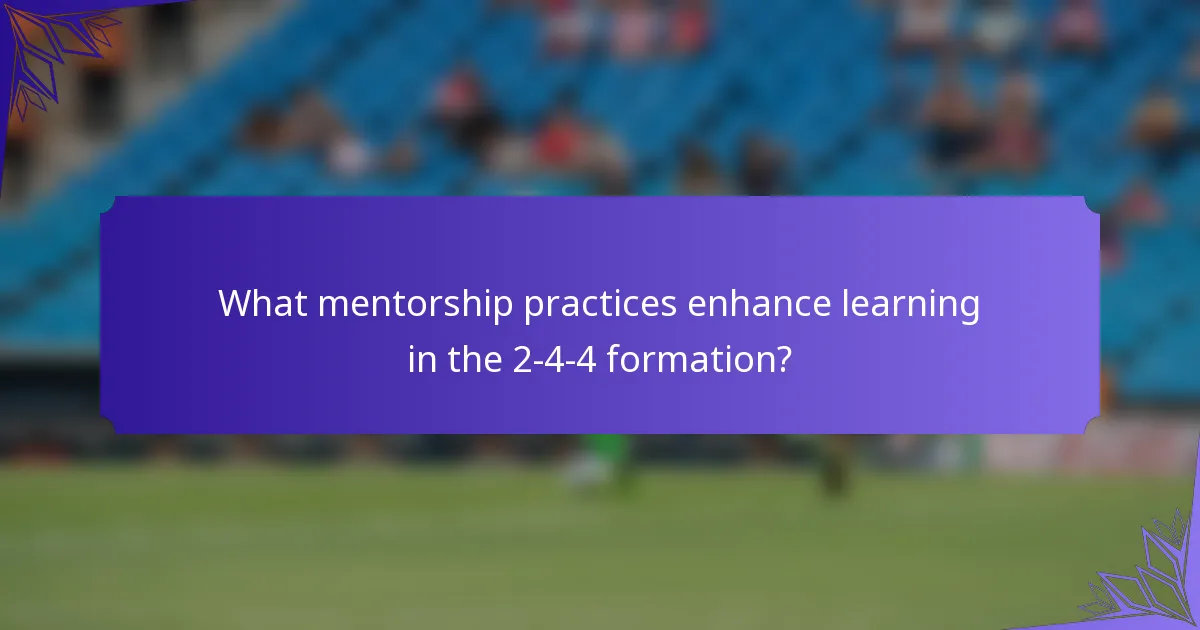 What mentorship practices enhance learning in the 2-4-4 formation?